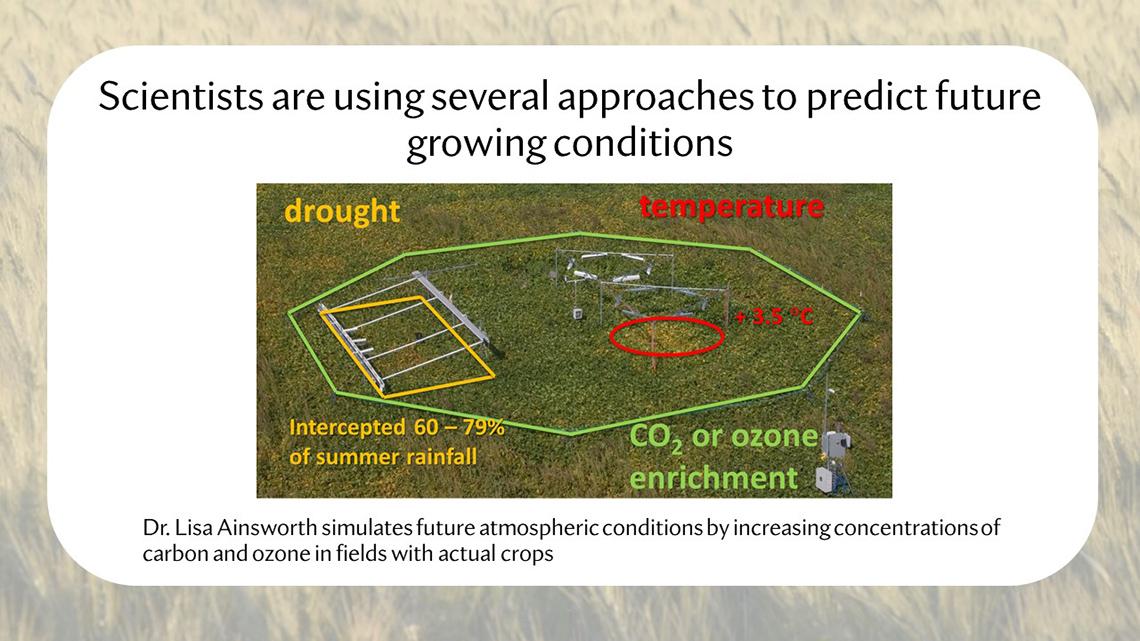 Scientists are using several approaches to predict future growing conditions

drought

temperature

+ 3.5 °C

Intercepted 60 – 79% of summer rainfall

$CO_2$ or ozone enrichment

Dr. Lisa Ainsworth simulates future atmospheric conditions by increasing concentrations of carbon and ozone in fields with actual crops